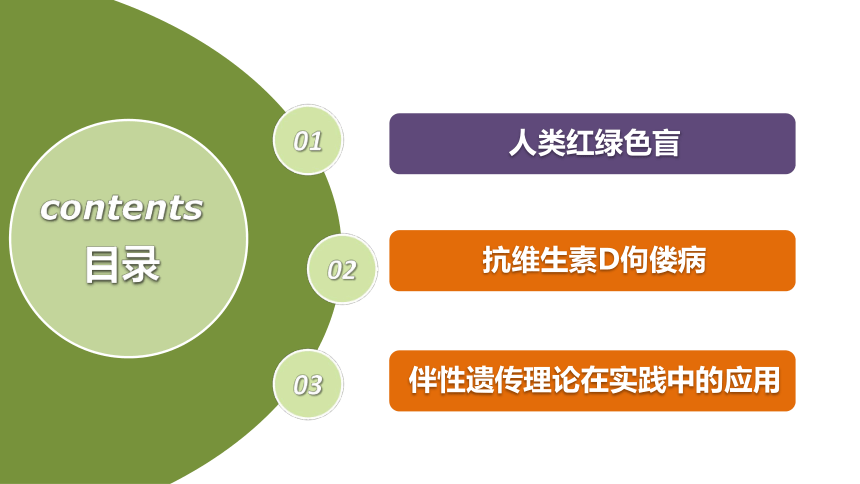 contents
目录

01
人类红绿色盲

02
抗维生素D佝偻病

03
伴性遗传理论在实践中的应用